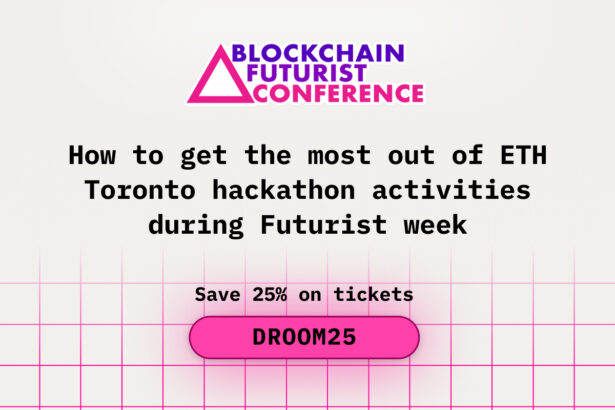 BLOCKCHAIN FUTURIST CONFERENCE

How to get the most out of ETH Toronto hackathon activities during Futurist week

Save 25% on tickets

DROOM25